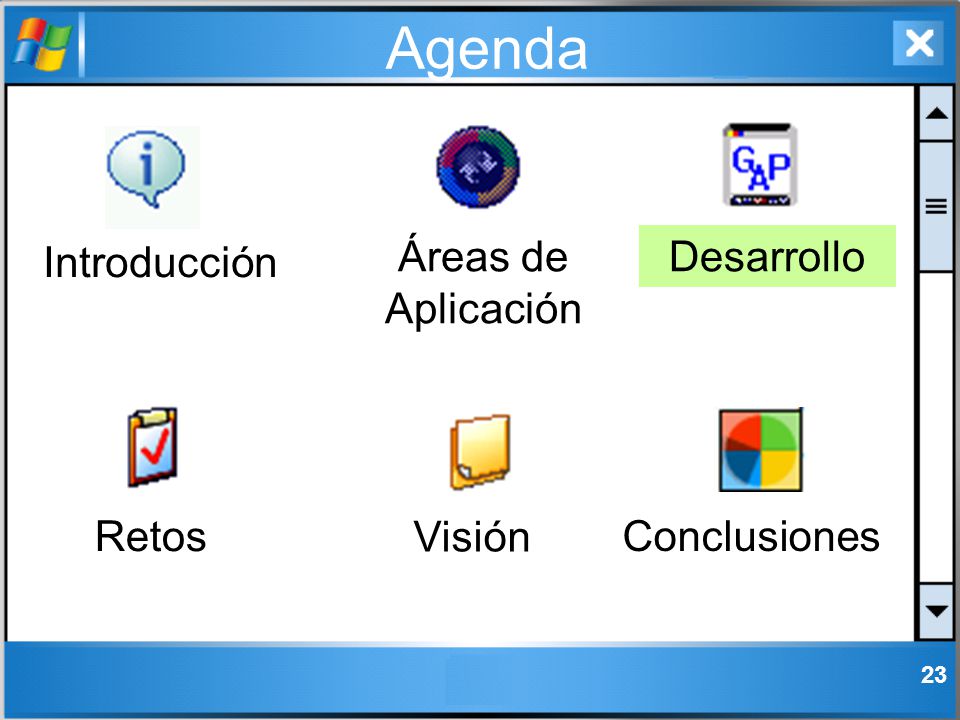 Agenda

GAP

Introducción

Áreas de Aplicación

Desarrollo

Retos

Visión

Conclusiones

23